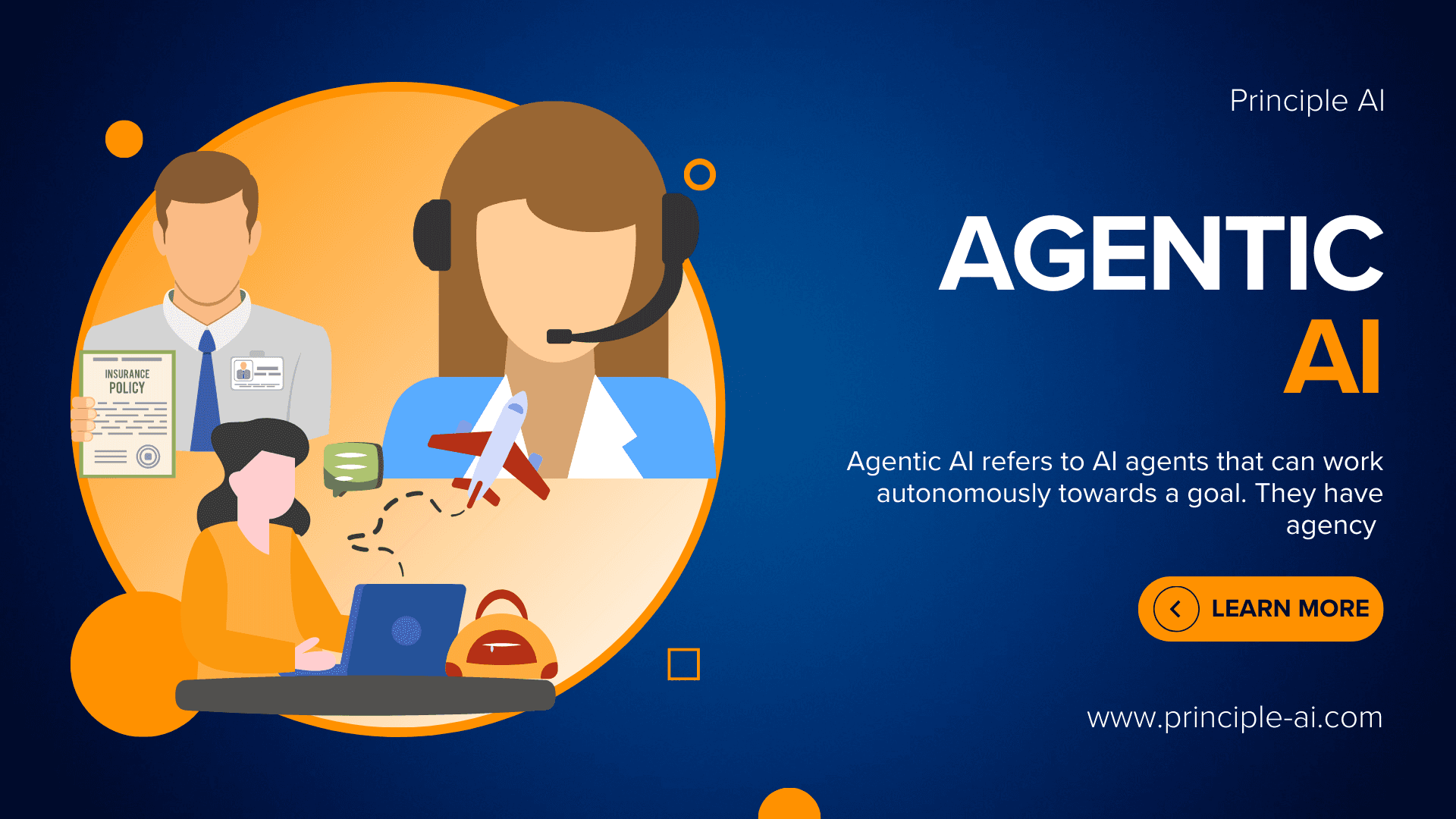 INSURANCE POLICY

Principle AI

AGENTIC AI

Agentic AI refers to AI agents that can work autonomously towards a goal. They have agency

LEARN MORE

www.principle-ai.com